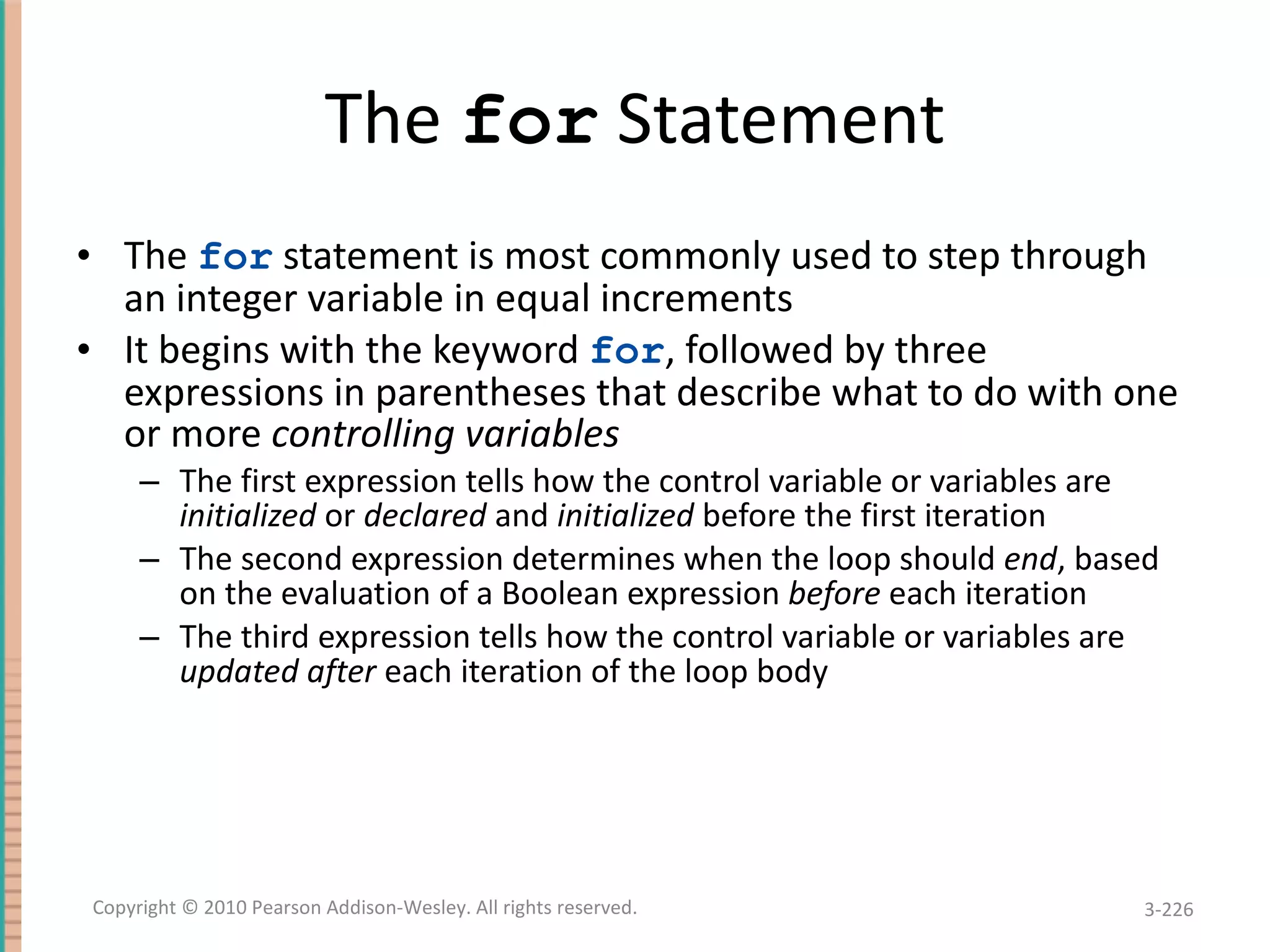 The for Statement

• The for statement is most commonly used to step through an integer variable in equal increments
• It begins with the keyword for, followed by three expressions in parentheses that describe what to do with one or more controlling variables
– The first expression tells how the control variable or variables are initialized or declared and initialized before the first iteration
– The second expression determines when the loop should end, based on the evaluation of a Boolean expression before each iteration
– The third expression tells how the control variable or variables are updated after each iteration of the loop body

Copyright © 2010 Pearson Addison-Wesley. All rights reserved.

3-226